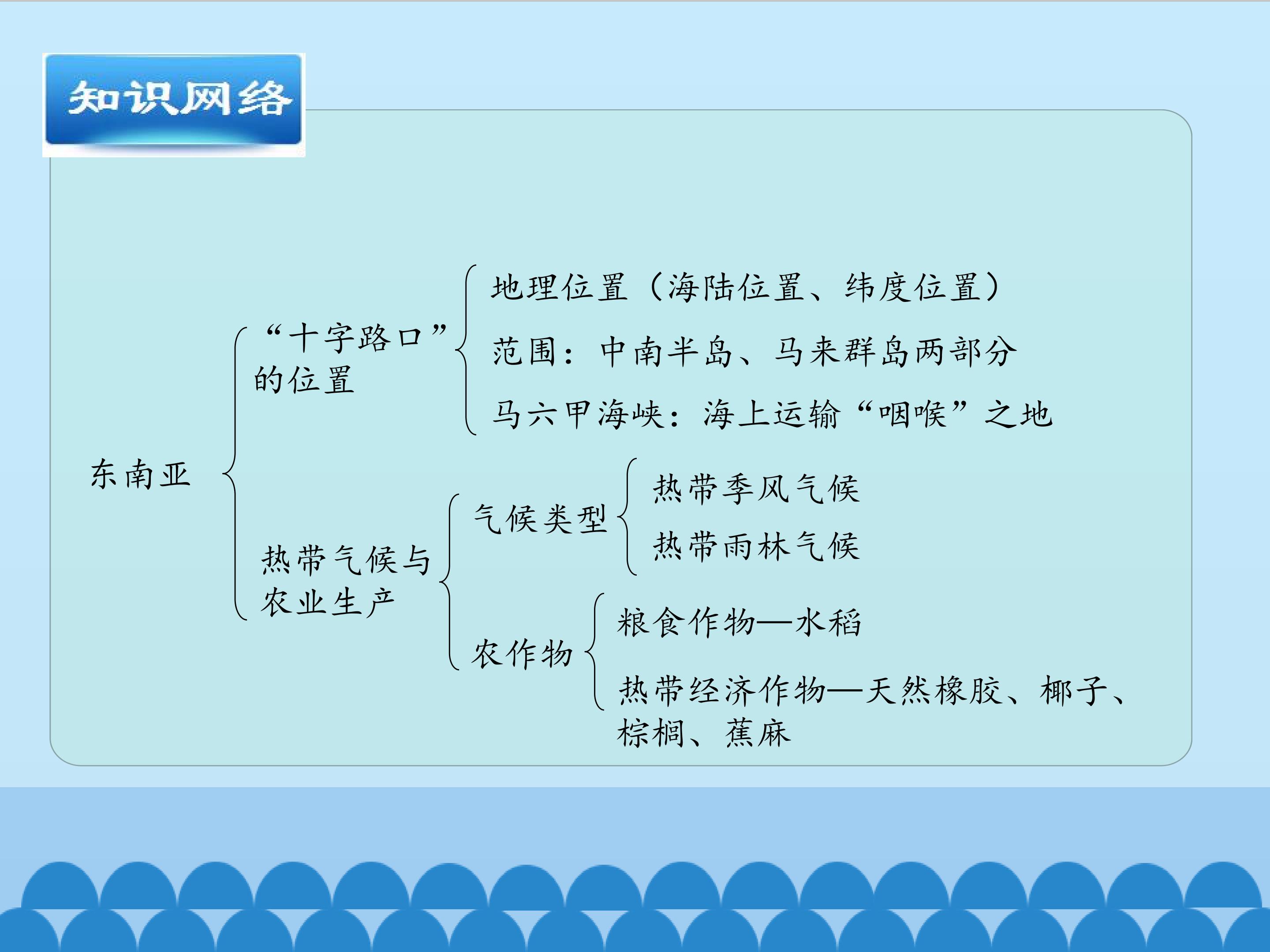 知识网络

东南亚

“十字路口”的位置

地理位置（海陆位置、纬度位置）

范围：中南半岛、马来群岛两部分

马六甲海峡：海上运输“咽喉”之地

热带气候与农业生产

气候类型

热带季风气候

热带雨林气候

农作物

粮食作物—水稻

热带经济作物—天然橡胶、椰子、棕榈、蕉麻